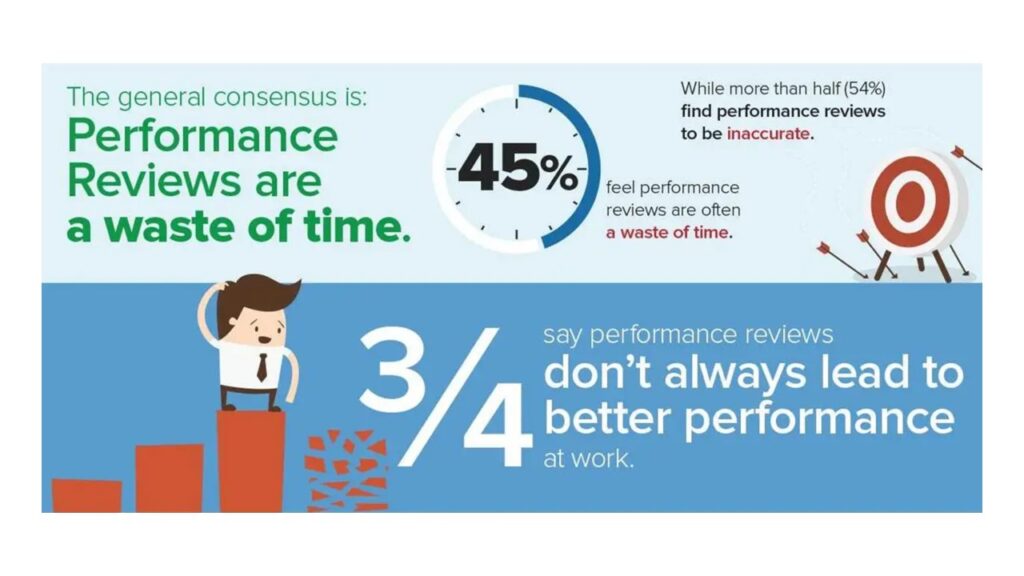 The general consensus is:
Performance Reviews are a waste of time.

45%

feel performance reviews are often a waste of time.

While more than half (54%) find performance reviews to be inaccurate.

3/4

say performance reviews don't always lead to better performance at work.